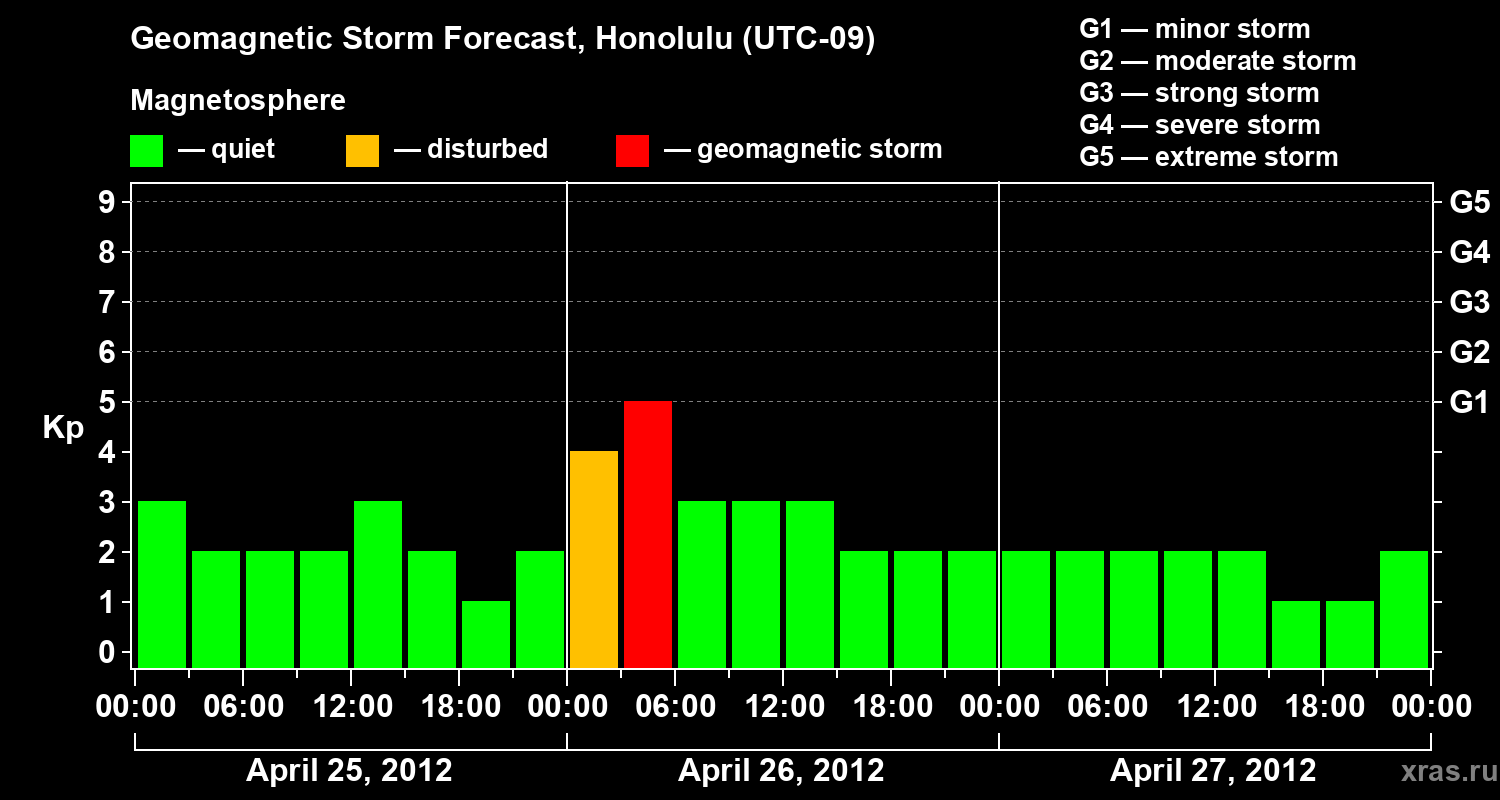 Geomagnetic Storm Forecast, Honolulu (UTC-09)

Magnetosphere

— quiet — disturbed — geomagnetic storm

G1 — minor storm
G2 — moderate storm
G3 — strong storm
G4 — severe storm
G5 — extreme storm

Kp

9
8
7
6
5
4
3
2
1
0

G5
G4
G3
G2
G1

00:00 06:00 12:00 18:00 00:00 06:00 12:00 18:00 00:00 06:00 12:00 18:00 00:00

April 25, 2012 April 26, 2012 April 27, 2012

xras.ru